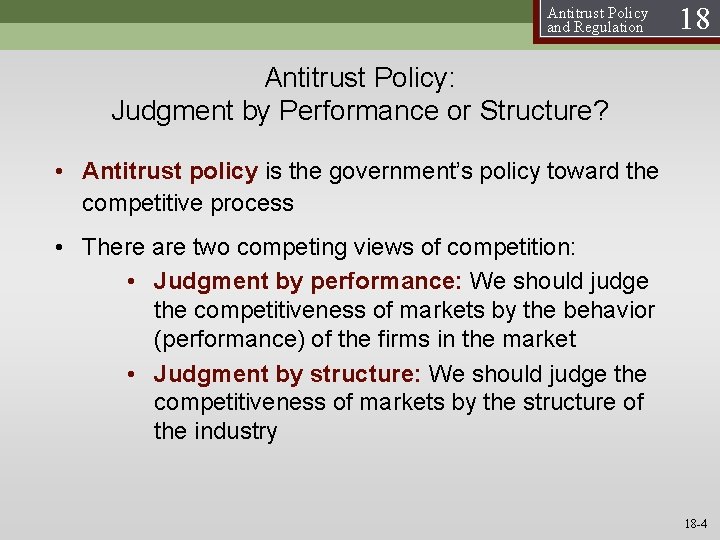 Antitrust Policy and Regulation 18

Antitrust Policy:
Judgment by Performance or Structure?

• Antitrust policy is the government's policy toward the competitive process

• There are two competing views of competition:
  • Judgment by performance: We should judge the competitiveness of markets by the behavior (performance) of the firms in the market
  • Judgment by structure: We should judge the competitiveness of markets by the structure of the industry

18-4